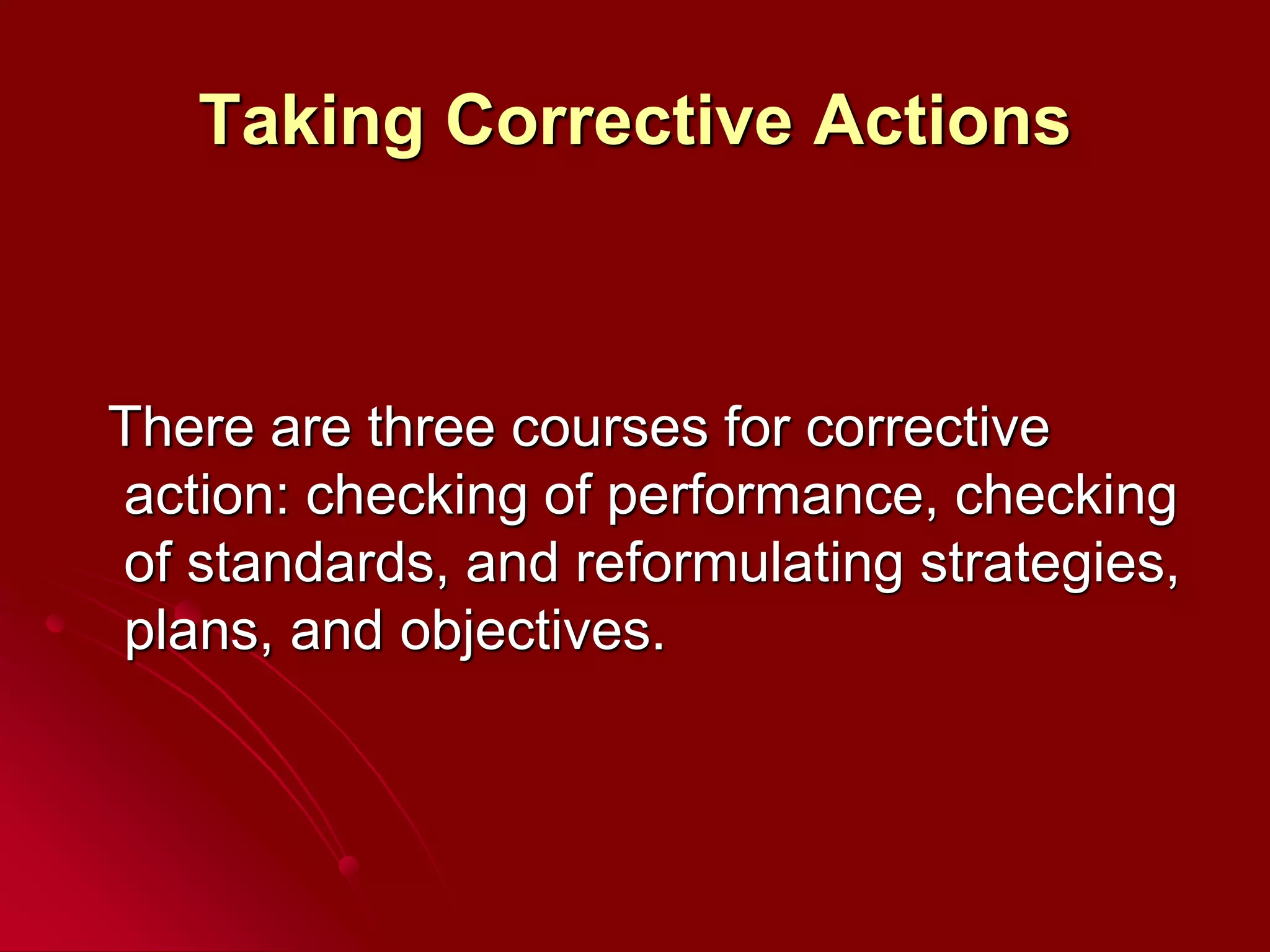 Taking Corrective Actions

There are three courses for corrective action: checking of performance, checking of standards, and reformulating strategies, plans, and objectives.